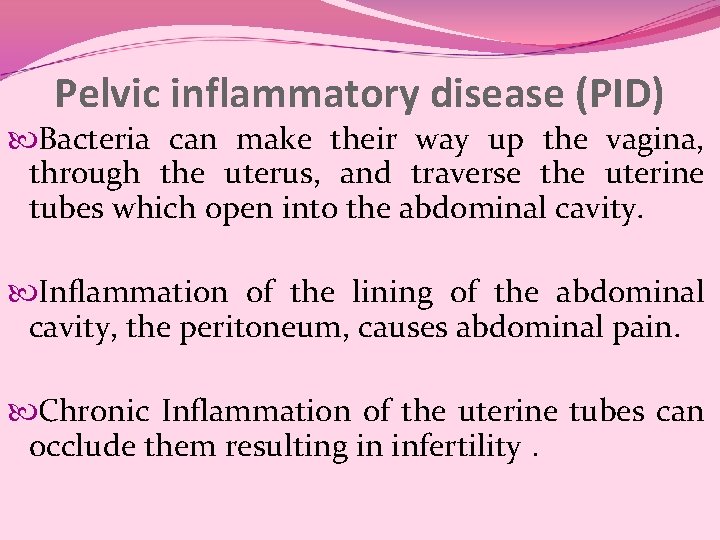 Pelvic inflammatory disease (PID)

Bacteria can make their way up the vagina, through the uterus, and traverse the uterine tubes which open into the abdominal cavity.

Inflammation of the lining of the abdominal cavity, the peritoneum, causes abdominal pain.

Chronic Inflammation of the uterine tubes can occlude them resulting in infertility .